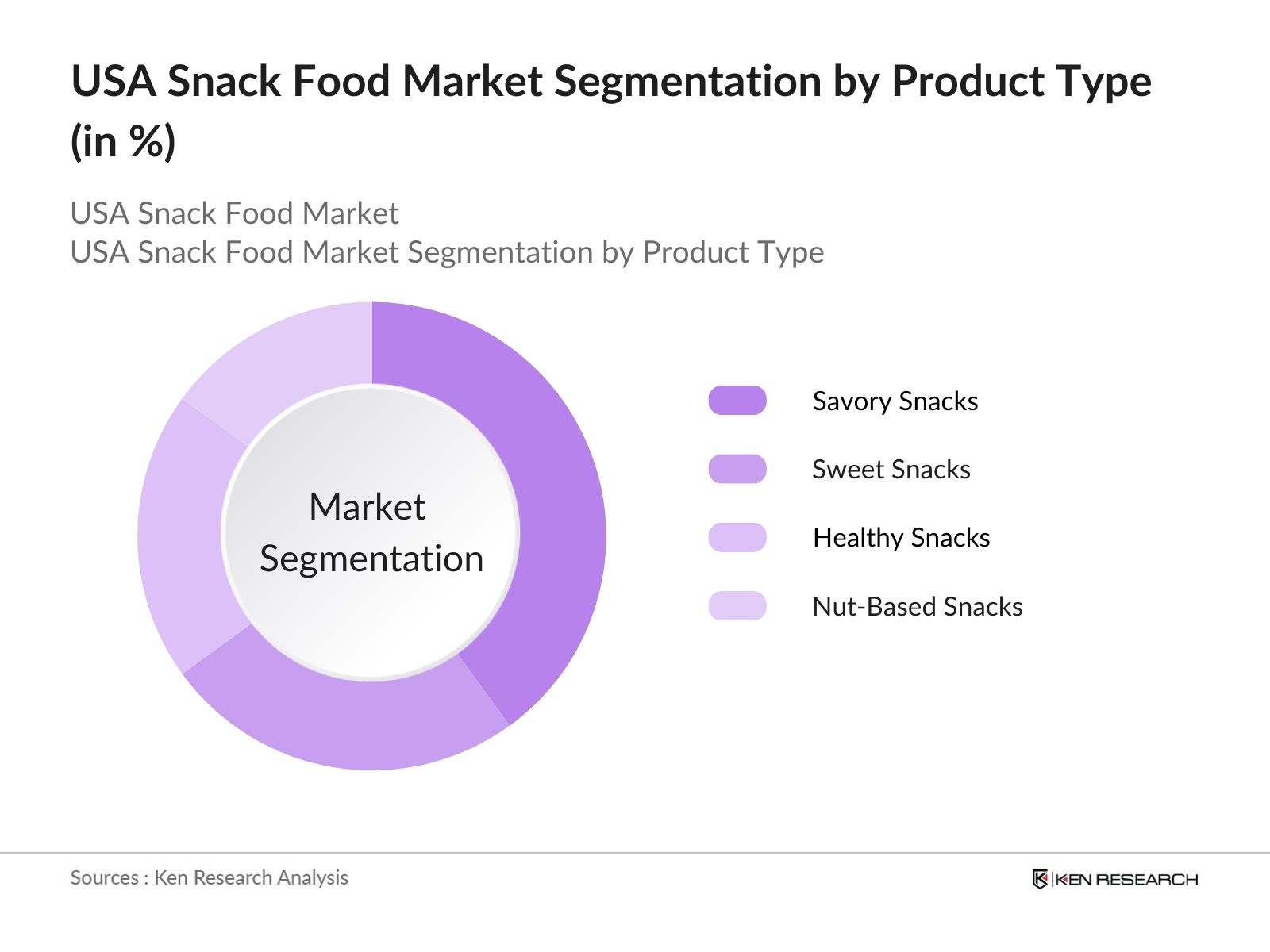 USA Snack Food Market Segmentation by Product Type (in %)

USA Snack Food Market
USA Snack Food Market Segmentation by Product Type

Market Segmentation

Savory Snacks
Sweet Snacks
Healthy Snacks
Nut-Based Snacks

Sources : Ken Research Analysis

KEN RESEARCH